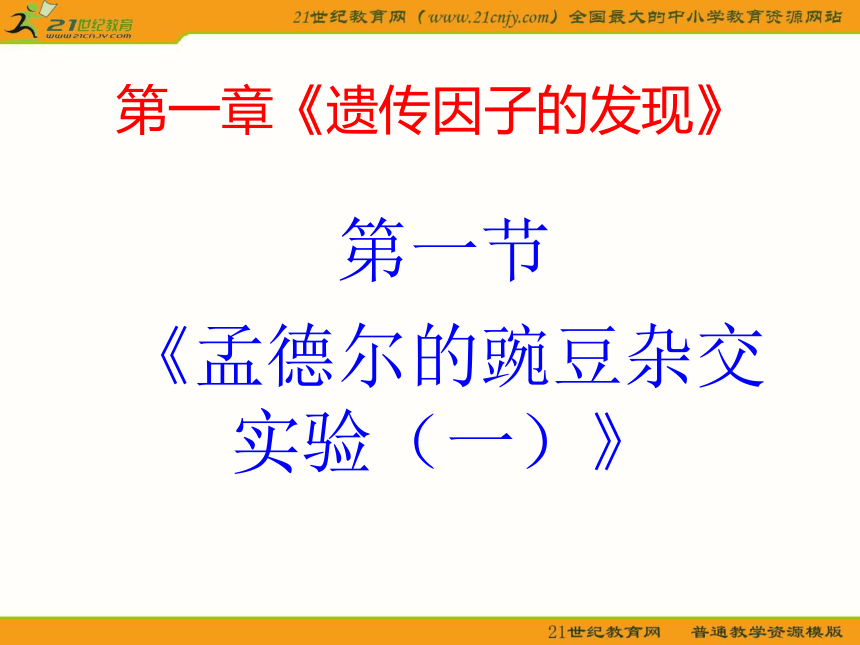 21世纪教育
www.21cnjy.com

21世纪教育网（www.21cnjy.com）全国最大的中小学教育资源网站

第一章《遗传因子的发现》

第一节
《孟德尔的豌豆杂交实验（一）》

21世纪教育网　普通教学资源模版